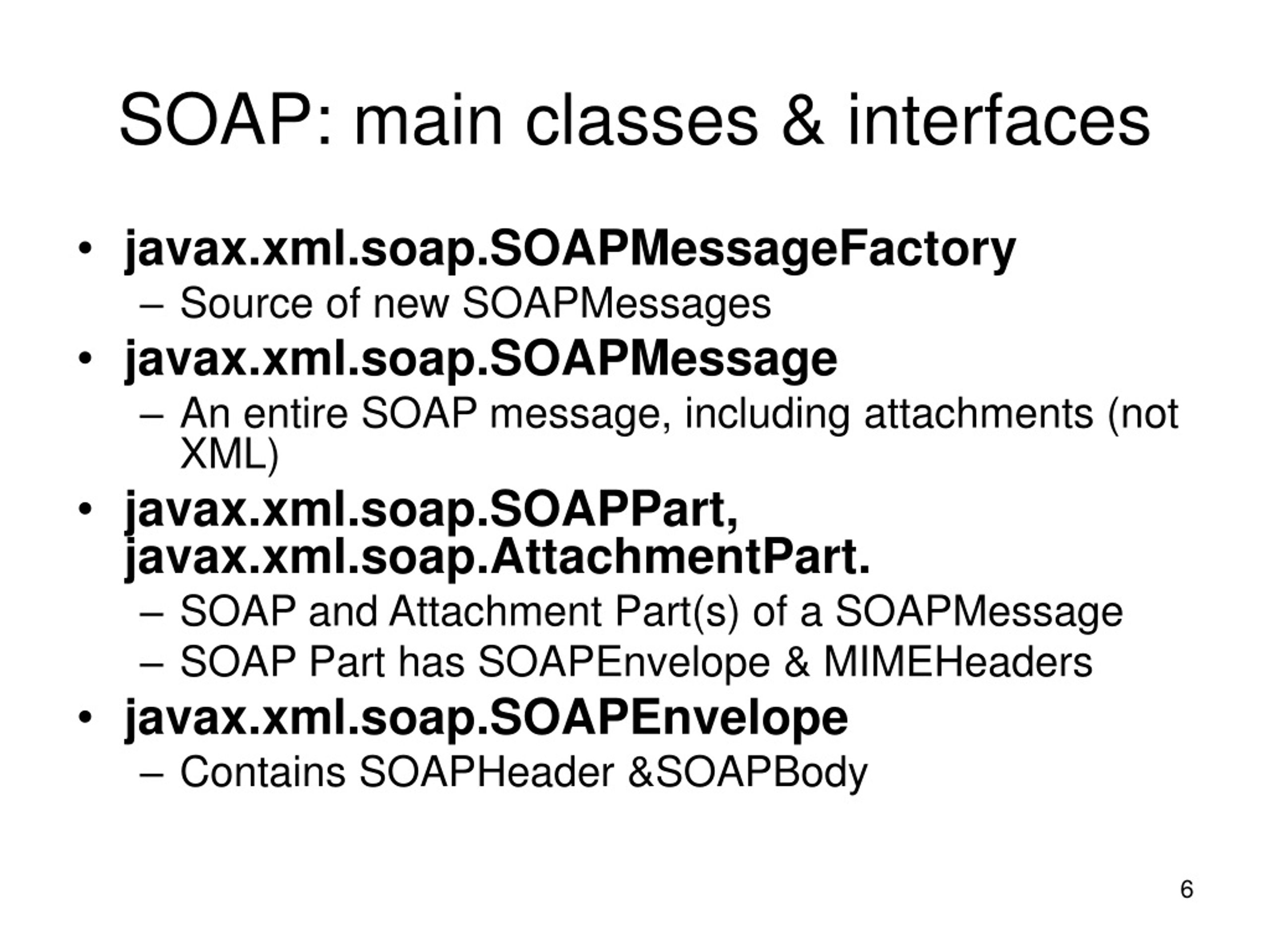 SOAP: main classes & interfaces

• javax.xml.soap.SOAPMessageFactory
– Source of new SOAPMessages
• javax.xml.soap.SOAPMessage
– An entire SOAP message, including attachments (not XML)
• javax.xml.soap.SOAPPart, javax.xml.soap.AttachmentPart.
– SOAP and Attachment Part(s) of a SOAPMessage
– SOAP Part has SOAPEnvelope & MIMEHeaders
• javax.xml.soap.SOAPEnvelope
– Contains SOAPHeader &SOAPBody

6